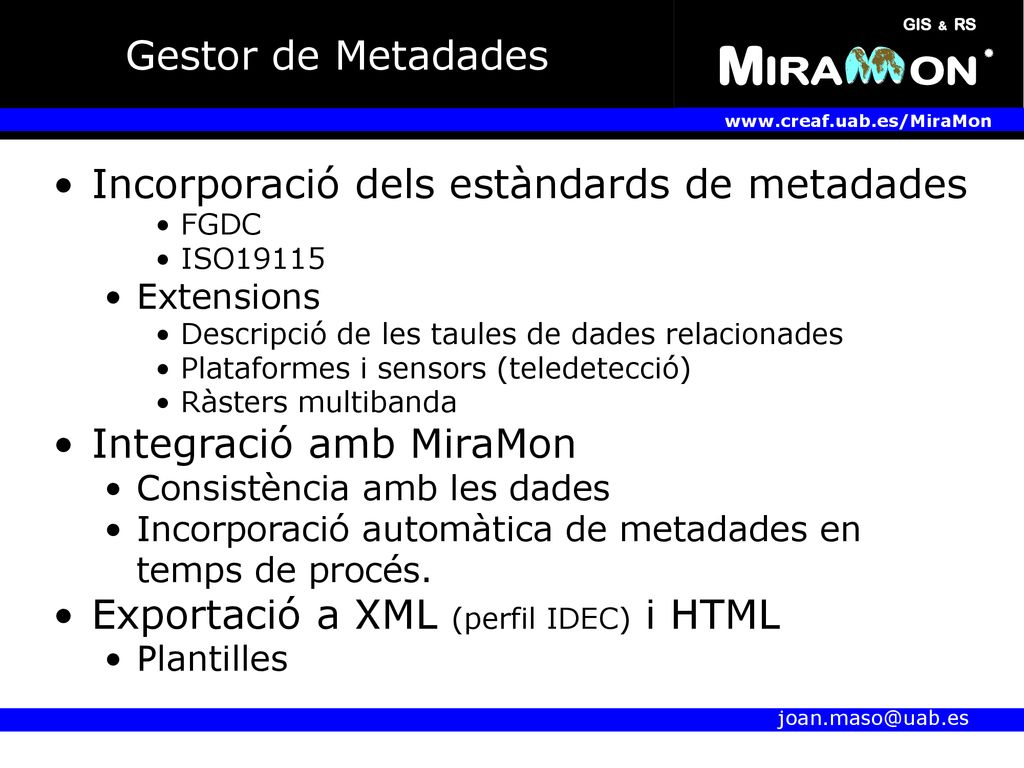 Gestor de Metadades

GIS & RS

MIRAMON

www.creaf.uab.es/MiraMon

• Incorporació dels estàndards de metadades
  • FGDC
  • ISO19115
 • Extensions
  • Descripció de les taules de dades relacionades
  • Plataformes i sensors (teledetecció)
  • Ràsters multibanda
• Integració amb MiraMon
 • Consistència amb les dades
 • Incorporació automàtica de metadades en temps de procés.
• Exportació a XML (perfil IDEC) i HTML
 • Plantilles

joan.maso@uab.es